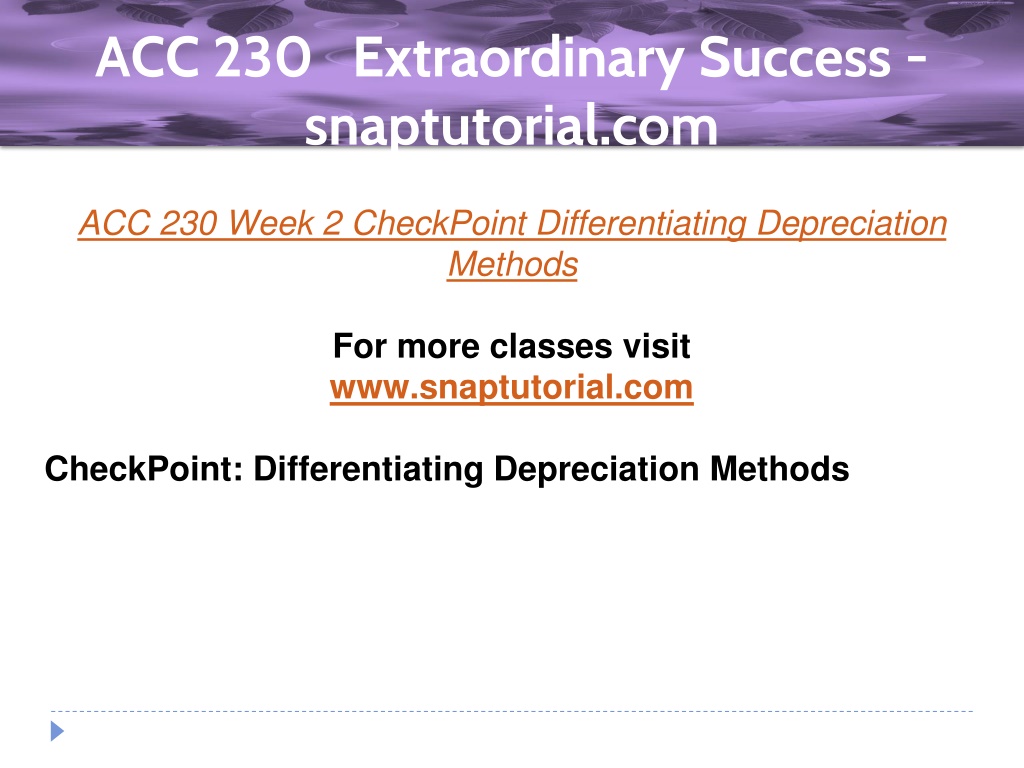 ACC 230 Extraordinary Success - snaptutorial.com

ACC 230 Week 2 CheckPoint Differentiating Depreciation Methods

For more classes visit
www.snaptutorial.com

CheckPoint: Differentiating Depreciation Methods